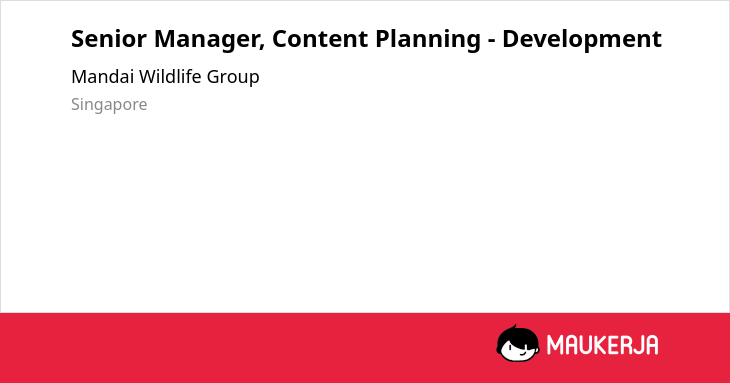 Senior Manager, Content Planning - Development

Mandai Wildlife Group

Singapore

MAUKERJA